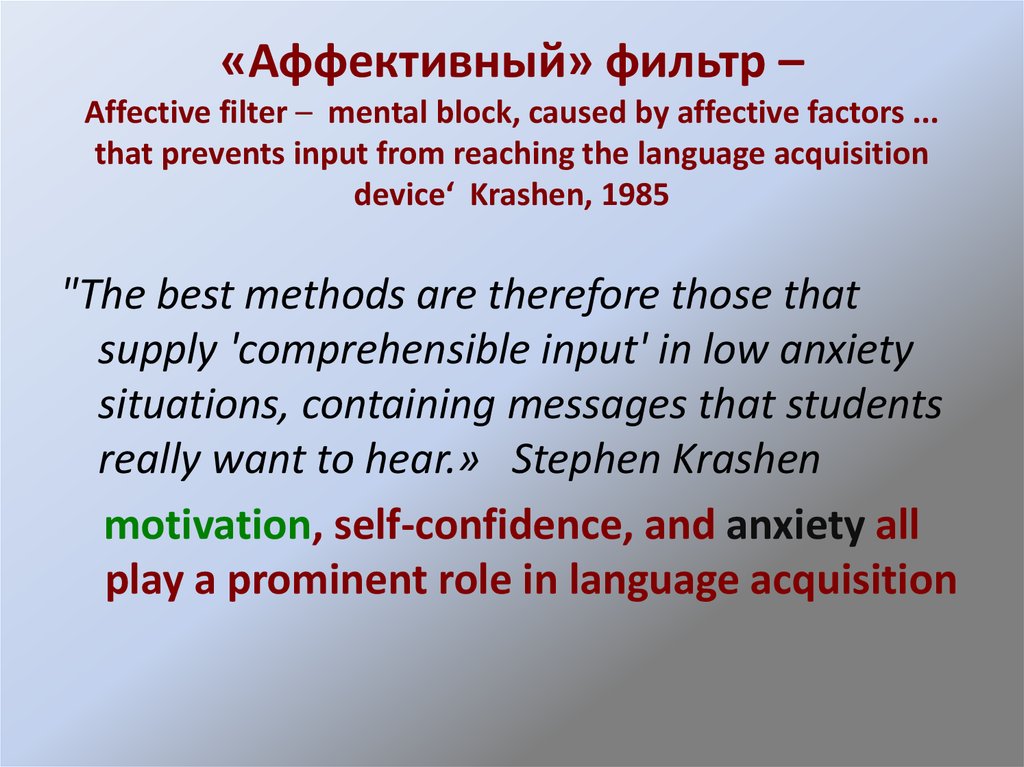 «Аффективный» фильтр –
Affective filter – mental block, caused by affective factors ... that prevents input from reaching the language acquisition device‘ Krashen, 1985

"The best methods are therefore those that supply 'comprehensible input' in low anxiety situations, containing messages that students really want to hear.» Stephen Krashen

motivation, self-confidence, and anxiety all play a prominent role in language acquisition